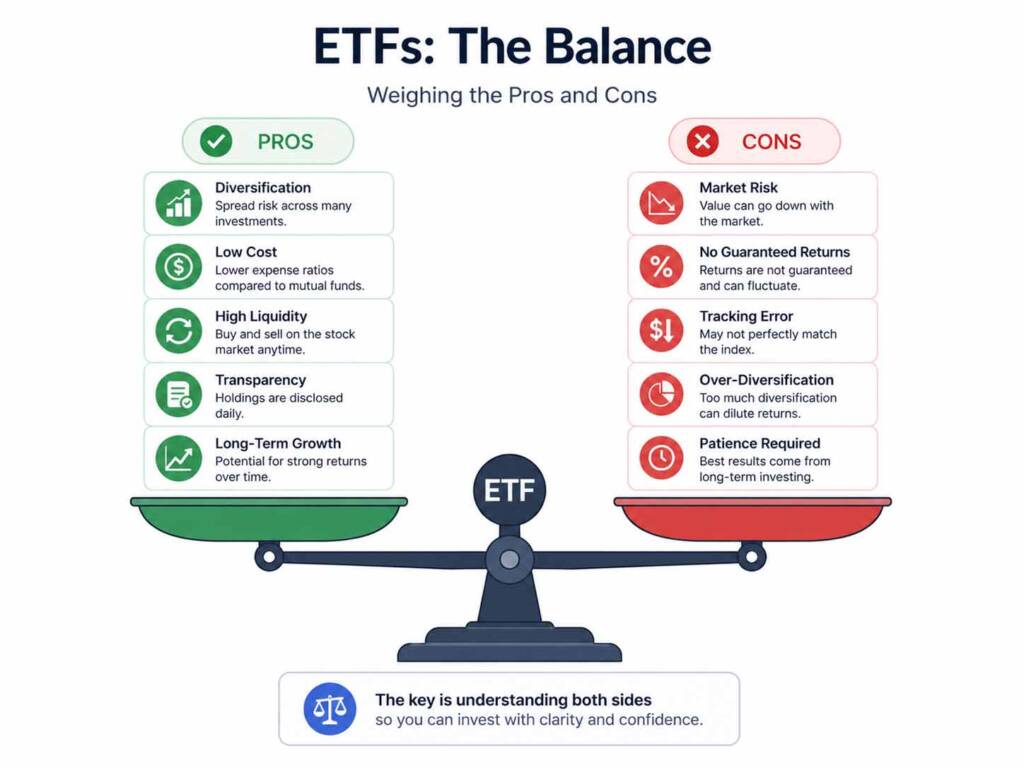 ETFs: The Balance

Weighing the Pros and Cons

PROS

Diversification
Spread risk across many investments.

Low Cost
Lower expense ratios compared to mutual funds.

High Liquidity
Buy and sell on the stock market anytime.

Transparency
Holdings are disclosed daily.

Long-Term Growth
Potential for strong returns over time.

CONS

Market Risk
Value can go down with the market.

No Guaranteed Returns
Returns are not guaranteed and can fluctuate.

Tracking Error
May not perfectly match the index.

Over-Diversification
Too much diversification can dilute returns.

Patience Required
Best results come from long-term investing.

ETF

The key is understanding both sides
so you can invest with clarity and confidence.